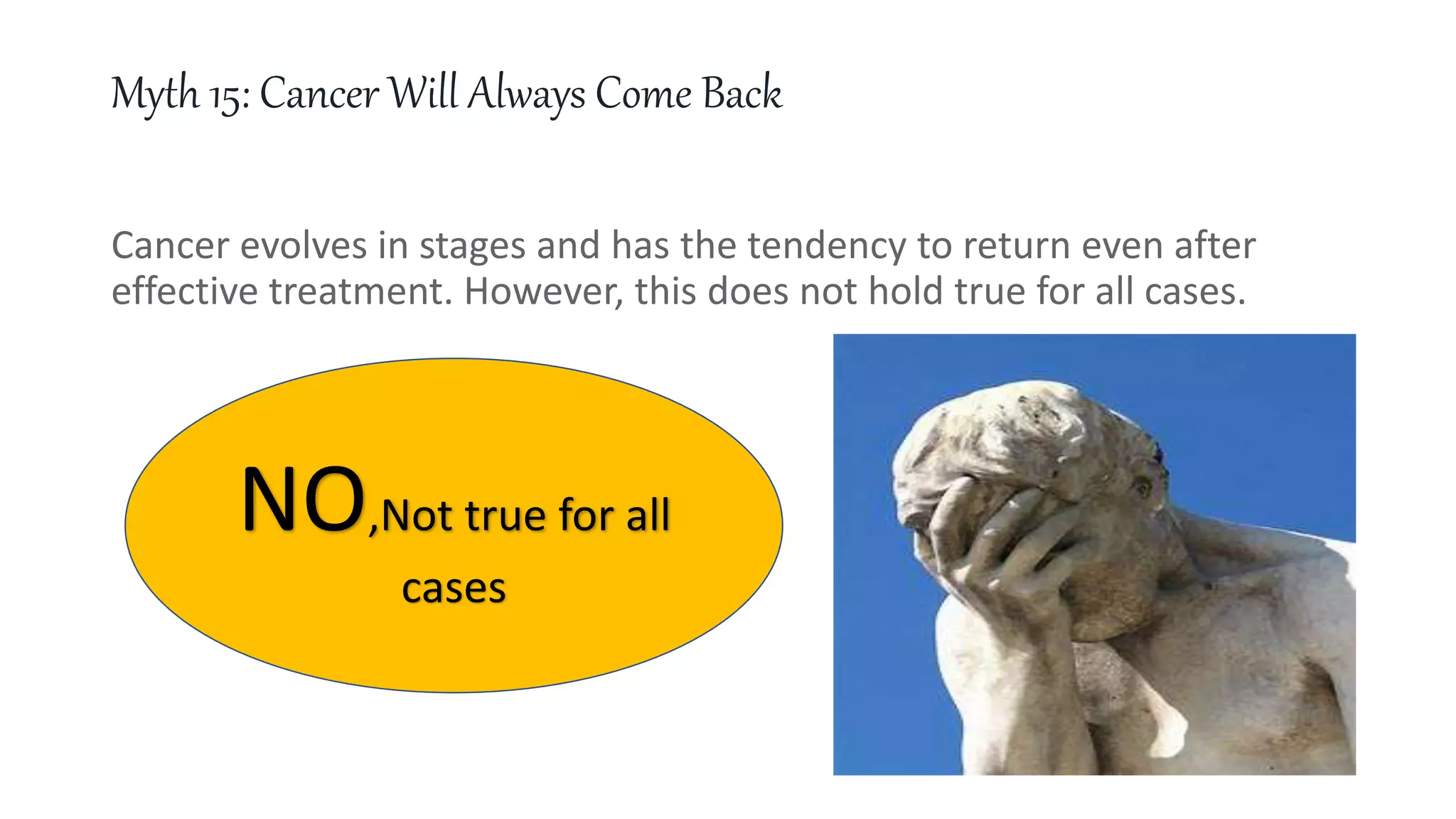 Myth 15: Cancer Will Always Come Back

Cancer evolves in stages and has the tendency to return even after effective treatment. However, this does not hold true for all cases.

NO,Not true for all cases